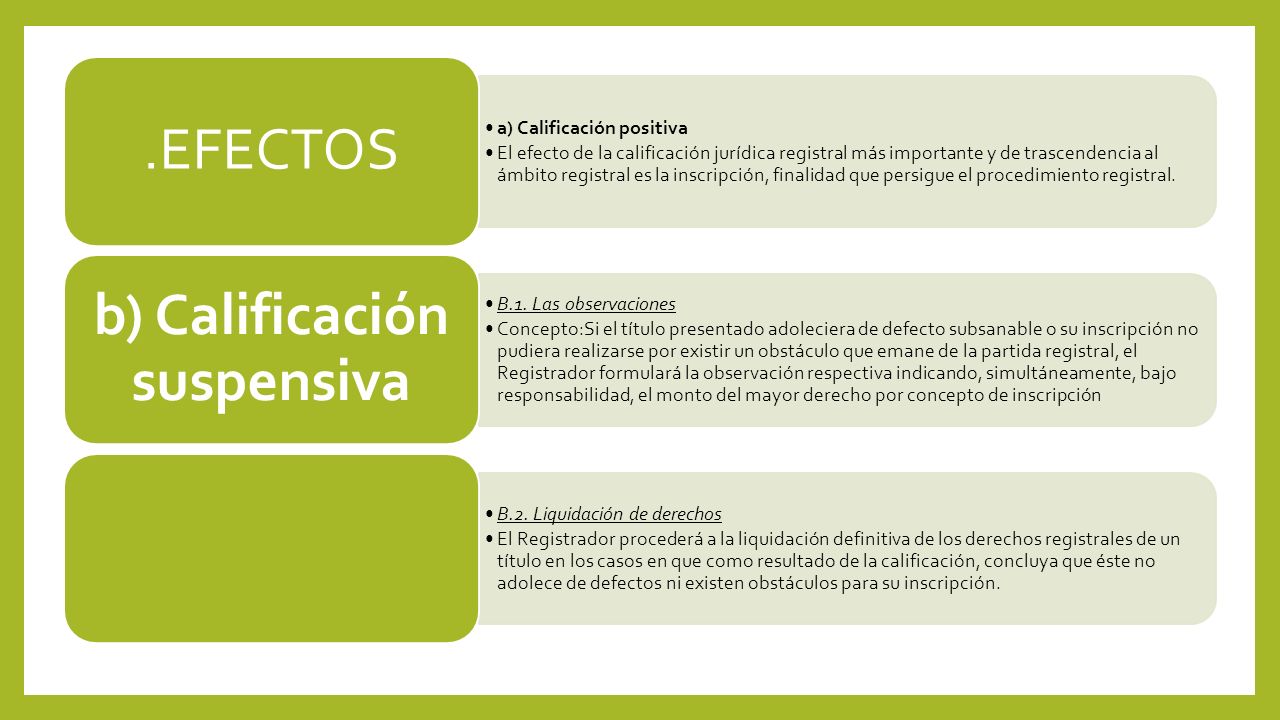 .EFECTOS

• a) Calificación positiva
• El efecto de la calificación jurídica registral más importante y de trascendencia al ámbito registral es la inscripción, finalidad que persigue el procedimiento registral.

b) Calificación suspensiva

• B.1. Las observaciones
• Concepto:Si el título presentado adoleciera de defecto subsanable o su inscripción no pudiera realizarse por existir un obstáculo que emane de la partida registral, el Registrador formulará la observación respectiva indicando, simultáneamente, bajo responsabilidad, el monto del mayor derecho por concepto de inscripción

• B.2. Liquidación de derechos
• El Registrador procederá a la liquidación definitiva de los derechos registrales de un título en los casos en que como resultado de la calificación, concluya que éste no adolece de defectos ni existen obstáculos para su inscripción.